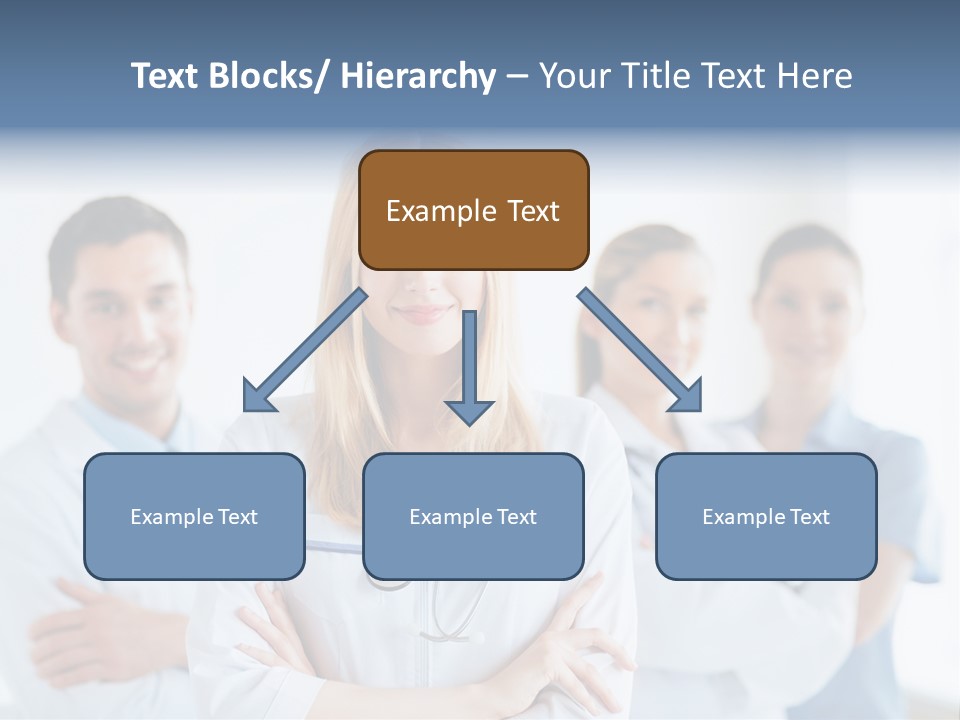 Text Blocks/ Hierarchy – Your Title Text Here

Example Text

Example Text

Example Text

Example Text